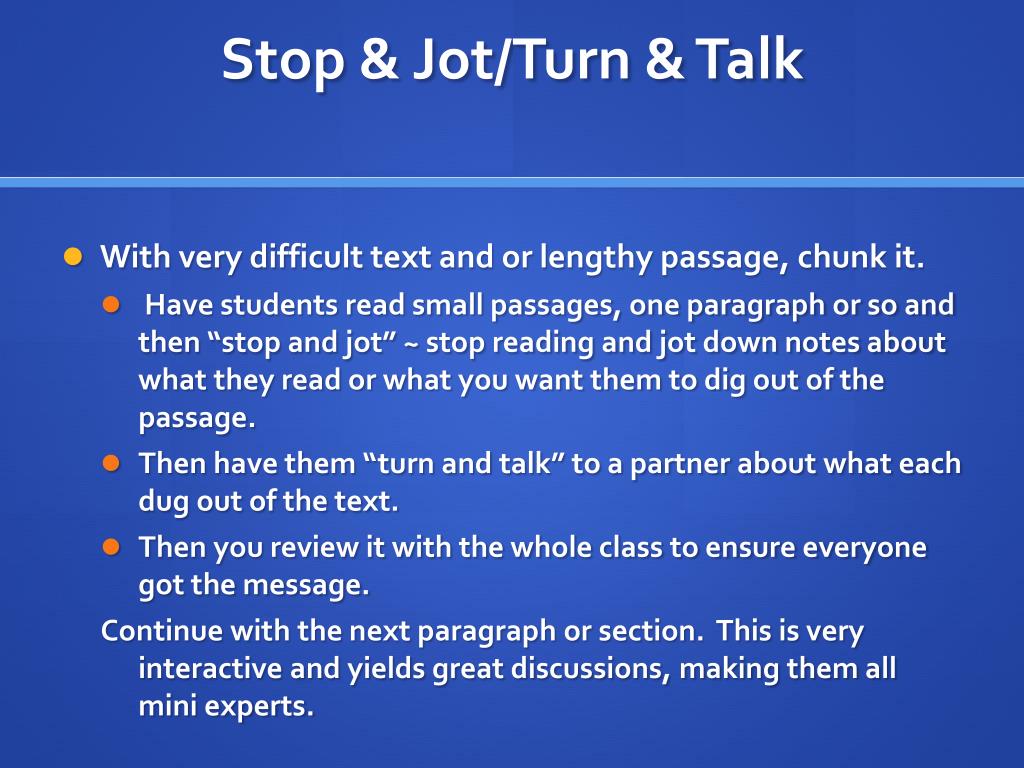 Stop & Jot/Turn & Talk

With very difficult text and or lengthy passage, chunk it.

Have students read small passages, one paragraph or so and then “stop and jot” ~ stop reading and jot down notes about what they read or what you want them to dig out of the passage.

Then have them “turn and talk” to a partner about what each dug out of the text.

Then you review it with the whole class to ensure everyone got the message.

Continue with the next paragraph or section. This is very interactive and yields great discussions, making them all mini experts.